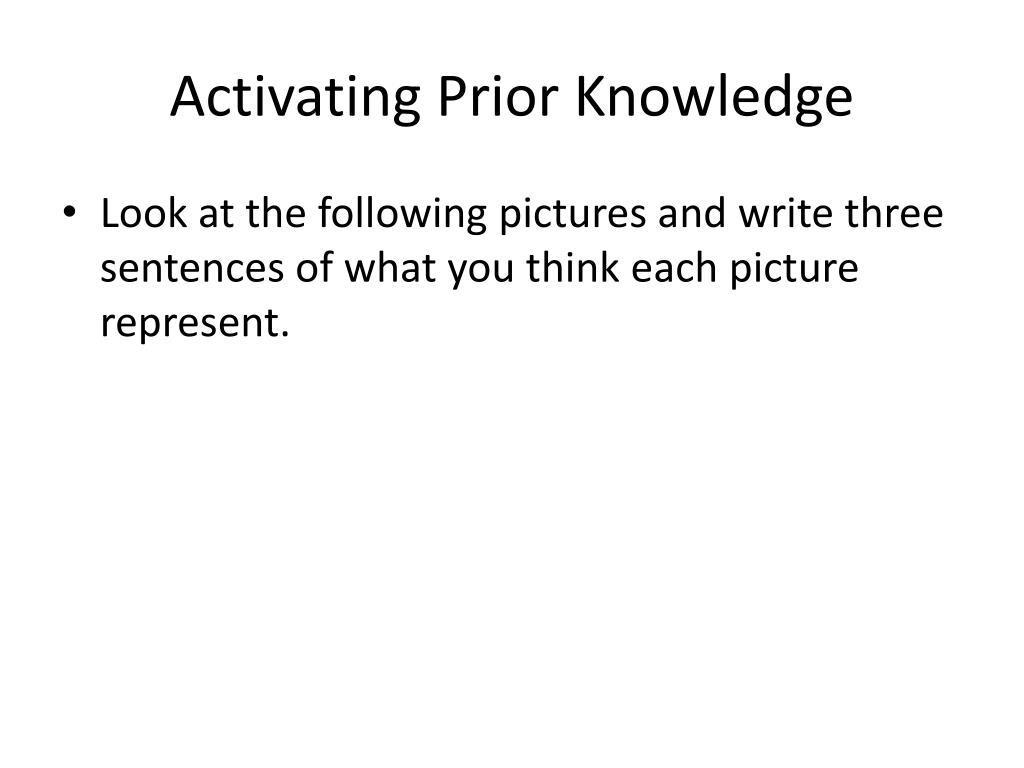 Activating Prior Knowledge

• Look at the following pictures and write three sentences of what you think each picture represent.